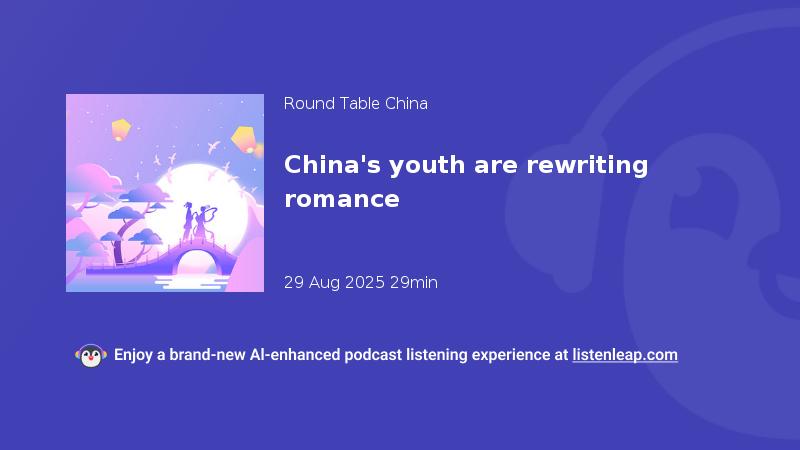 Round Table China

China's youth are rewriting romance

29 Aug 2025 29min

Enjoy a brand-new AI-enhanced podcast listening experience at listenleap.com